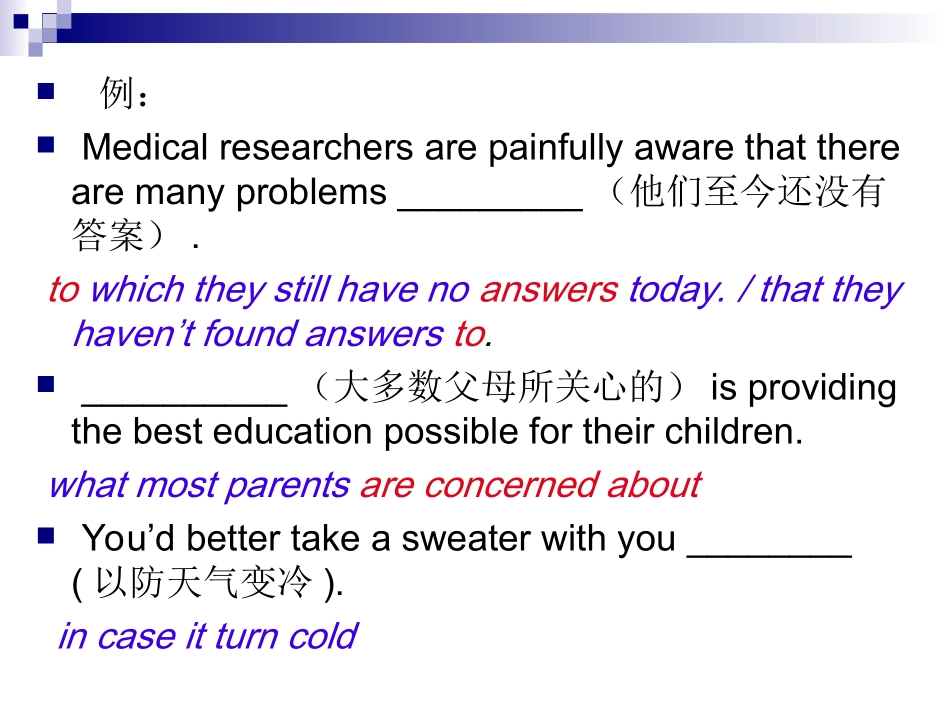 例：

Medical researchers are painfully aware that there are many problems _________ （他们至今还没有答案）.

to which they still have no answers today. / that they haven’t found answers to.

__________ （大多数父母所关心的） is providing the best education possible for their children.

what most parents are concerned about

You’d better take a sweater with you ________ ( 以防天气变冷 ).

in case it turn cold